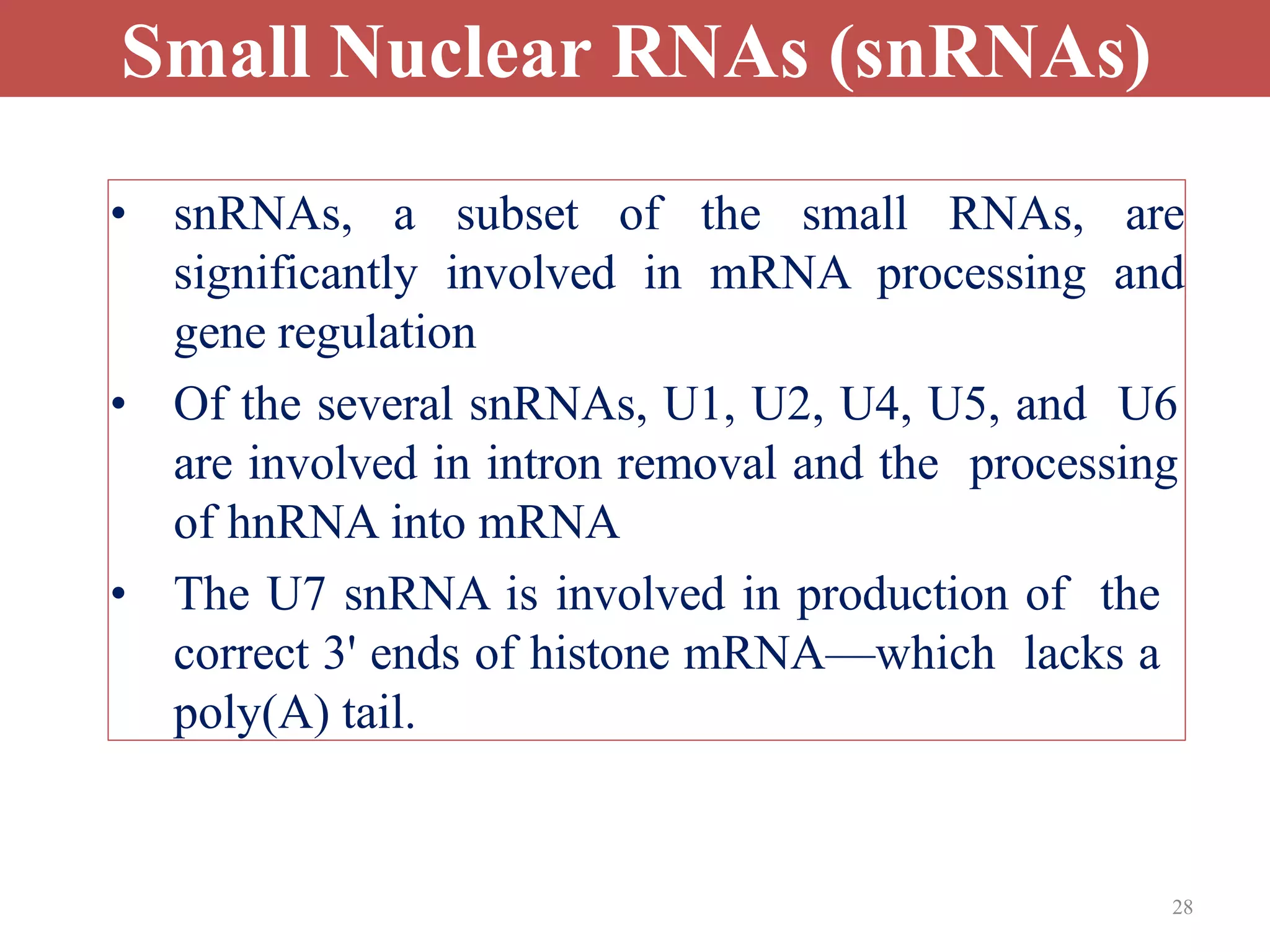 Small Nuclear RNAs (snRNAs)

• snRNAs, a subset of the small RNAs, are significantly involved in mRNA processing and gene regulation

• Of the several snRNAs, U1, U2, U4, U5, and U6 are involved in intron removal and the processing of hnRNA into mRNA

• The U7 snRNA is involved in production of the correct 3' ends of histone mRNA—which lacks a poly(A) tail.

28